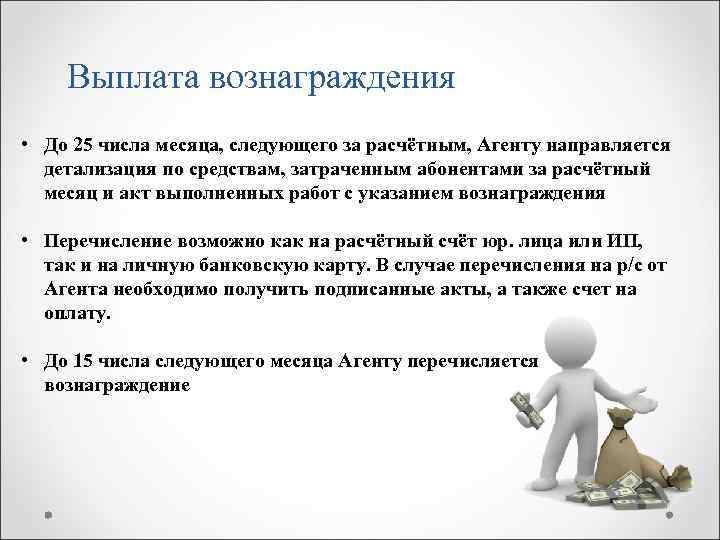 Выплата вознаграждения

• До 25 числа месяца, следующего за расчётным, Агенту направляется детализация по средствам, затраченным абонентами за расчётный месяц и акт выполненных работ с указанием вознаграждения

• Перечисление возможно как на расчётный счёт юр. лица или ИП, так и на личную банковскую карту. В случае перечисления на р/с от Агента необходимо получить подписанные акты, а также счет на оплату.

• До 15 числа следующего месяца Агенту перечисляется вознаграждение